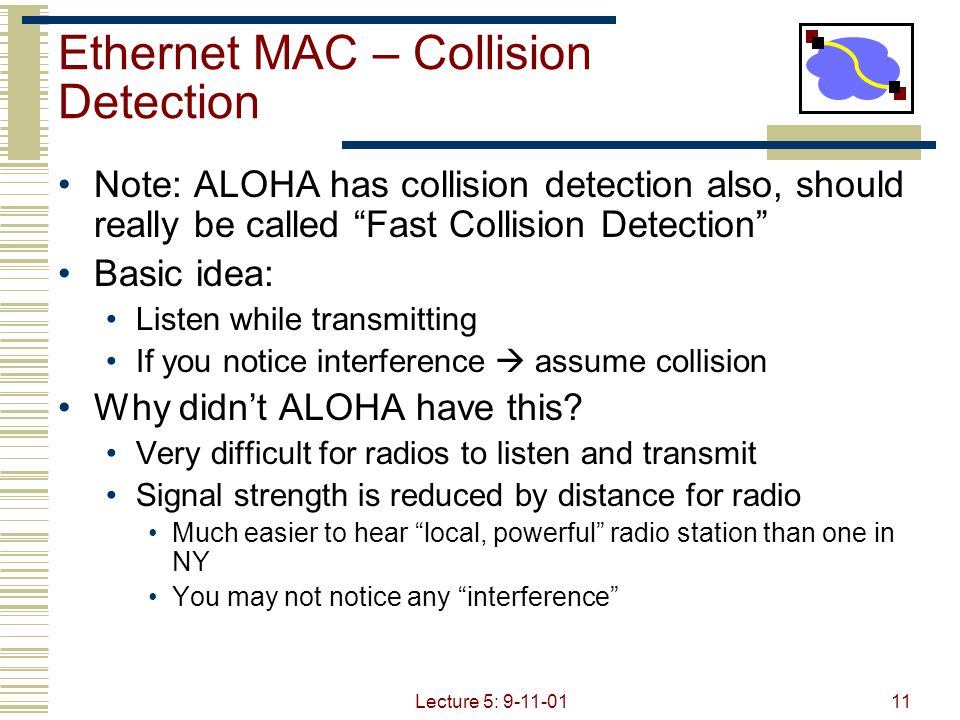 Ethernet MAC – Collision Detection

• Note: ALOHA has collision detection also, should really be called “Fast Collision Detection”
• Basic idea:
  • Listen while transmitting
  • If you notice interference → assume collision
• Why didn’t ALOHA have this?
  • Very difficult for radios to listen and transmit
  • Signal strength is reduced by distance for radio
    • Much easier to hear “local, powerful” radio station than one in NY
    • You may not notice any “interference”

Lecture 5: 9-11-01

11